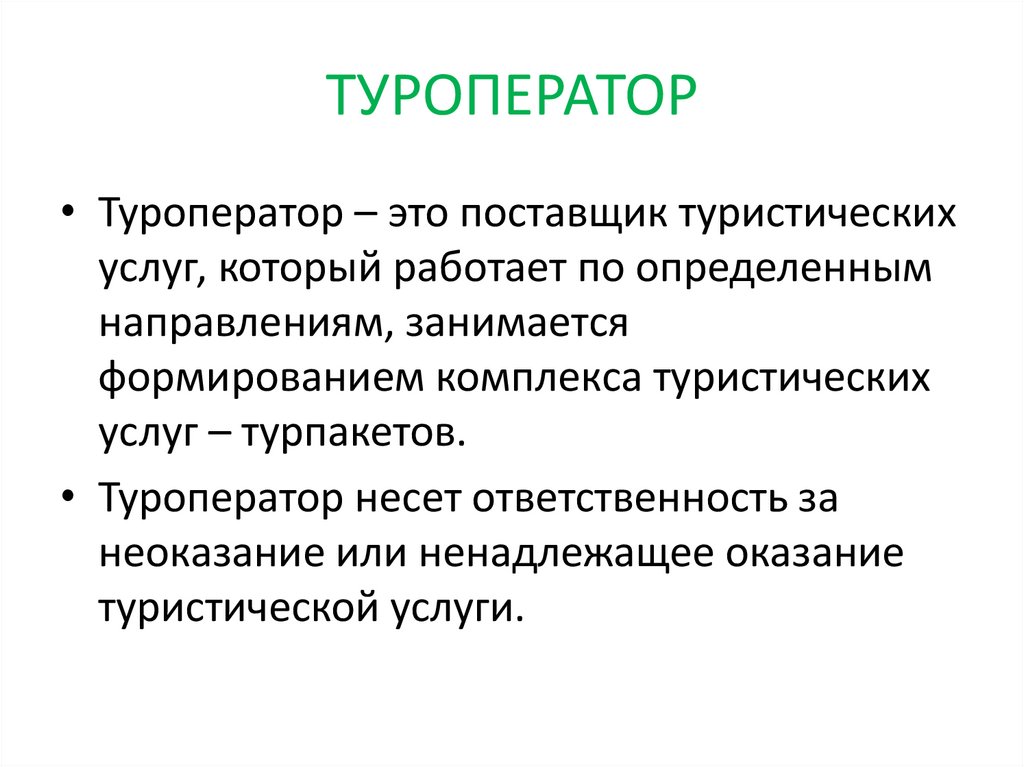 ТУРОПЕРАТОР

• Туроператор – это поставщик туристических услуг, который работает по определенным направлениям, занимается формированием комплекса туристических услуг – турпакетов.

• Туроператор несет ответственность за неоказание или ненадлежащее оказание туристической услуги.